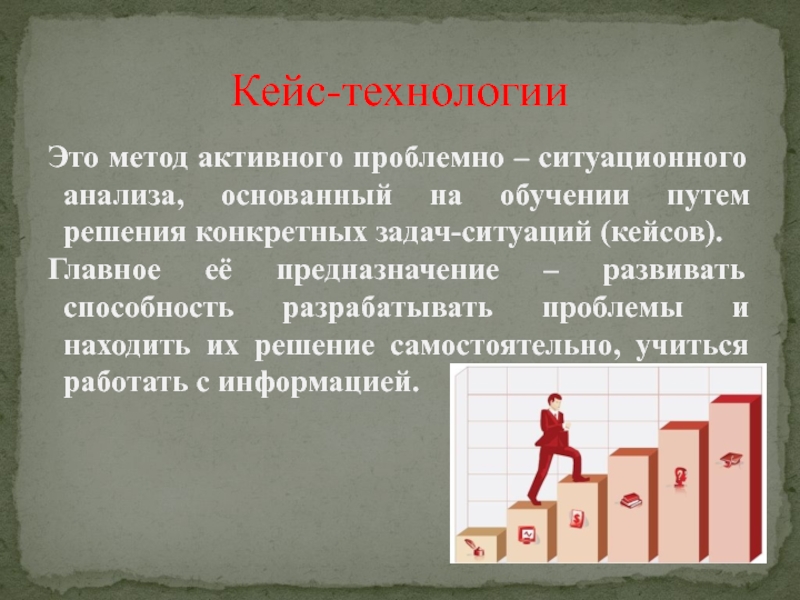 Кейс-технологии

Это метод активного проблемно – ситуационного анализа, основанный на обучении путем решения конкретных задач-ситуаций (кейсов).

Главное её предназначение – развивать способность разрабатывать проблемы и находить их решение самостоятельно, учиться работать с информацией.